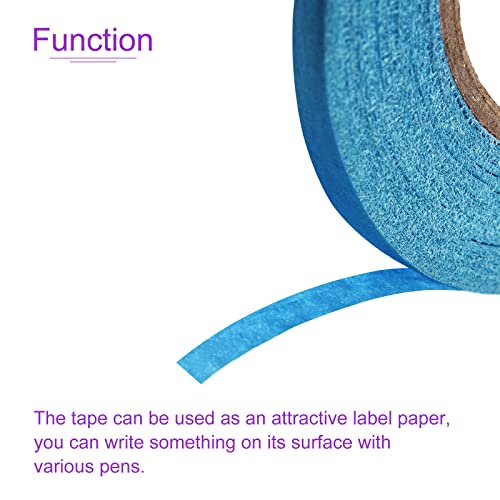 Function

The tape can be used as an attractive label paper, you can write something on its surface with various pens.